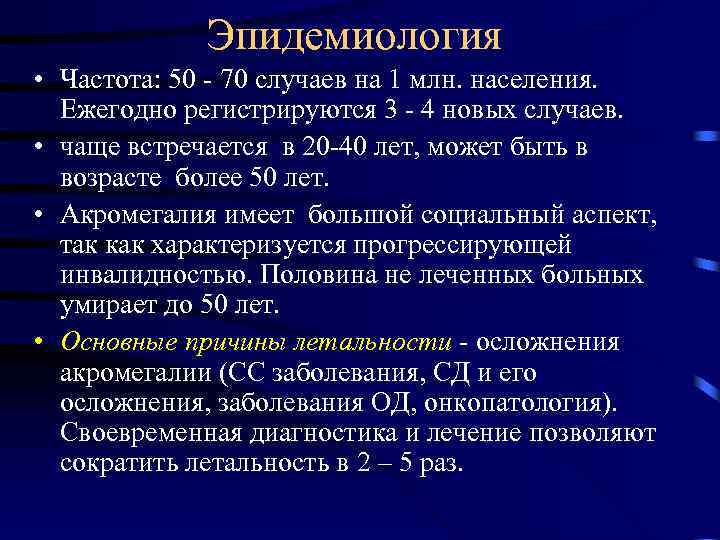 Эпидемиология

• Частота: 50 - 70 случаев на 1 млн. населения. Ежегодно регистрируются 3 - 4 новых случаев.

• чаще встречается в 20-40 лет, может быть в возрасте более 50 лет.

• Акромегалия имеет большой социальный аспект, так как характеризуется прогрессирующей инвалидностью. Половина не леченных больных умирает до 50 лет.

• Основные причины летальности - осложнения акромегалии (СС заболевания, СД и его осложнения, заболевания ОД, онкопатология). Своевременная диагностика и лечение позволяют сократить летальность в 2 – 5 раз.